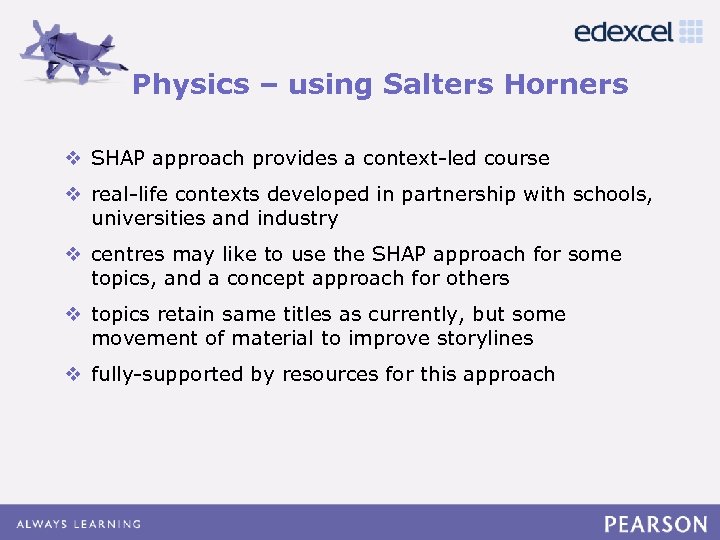 edexcel

Physics – using Salters Horners

❖ SHAP approach provides a context-led course

❖ real-life contexts developed in partnership with schools, universities and industry

❖ centres may like to use the SHAP approach for some topics, and a concept approach for others

❖ topics retain same titles as currently, but some movement of material to improve storylines

❖ fully-supported by resources for this approach

ALWAYS LEARNING

PEARSON